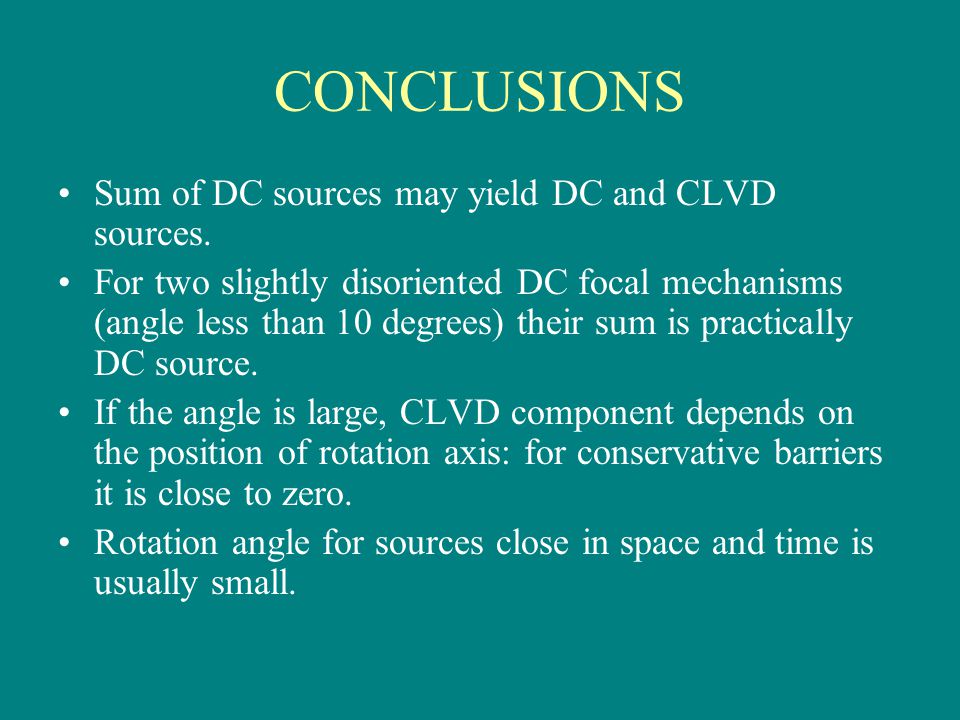 CONCLUSIONS

• Sum of DC sources may yield DC and CLVD sources.

• For two slightly disoriented DC focal mechanisms (angle less than 10 degrees) their sum is practically DC source.

• If the angle is large, CLVD component depends on the position of rotation axis: for conservative barriers it is close to zero.

• Rotation angle for sources close in space and time is usually small.